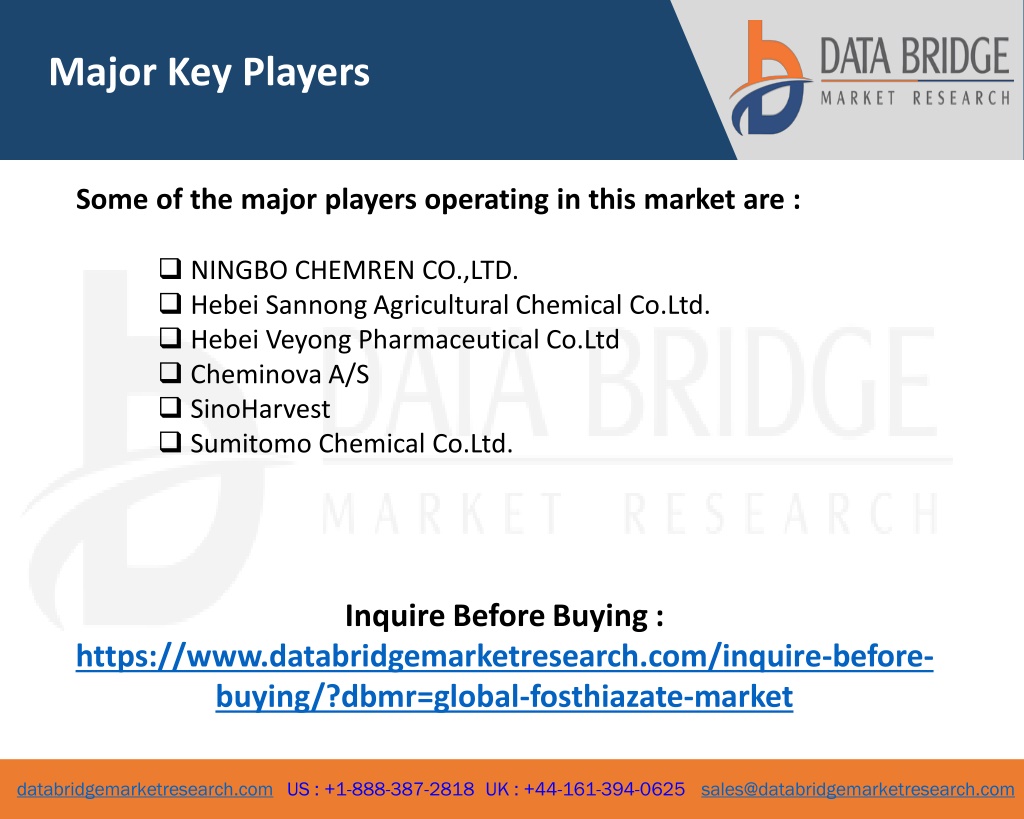 Major Key Players

DATA BRIDGE
MARKET RESEARCH

Some of the major players operating in this market are :

❑ NINGBO CHEMREN CO.,LTD.
❑ Hebei Sannong Agricultural Chemical Co.Ltd.
❑ Hebei Veyong Pharmaceutical Co.Ltd
❑ Cheminova A/S
❑ SinoHarvest
❑ Sumitomo Chemical Co.Ltd.

DATA BRIDGE
MARKET RESEARCH

Inquire Before Buying :
https://www.databridgemarketresearch.com/inquire-before-buying/?dbmr=global-fosthiazate-market

databridgemarketresearch.com US : +1-888-387-2818 UK : +44-161-394-0625 sales@databridgemarketresearch.com